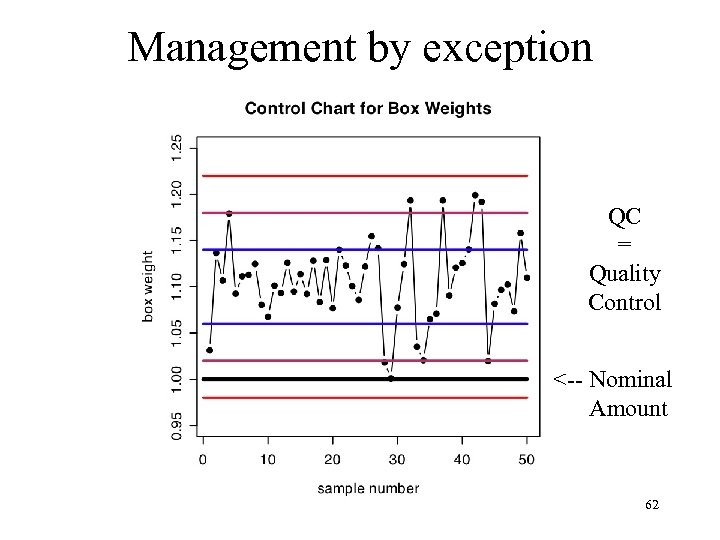 Management by exception

Control Chart for Box Weights

box weight

1.25
1.20
1.15
1.10
1.05
1.00
0.95

0
10
20
30
40
50

sample number

QC
=
Quality
Control

<-- Nominal
Amount

62